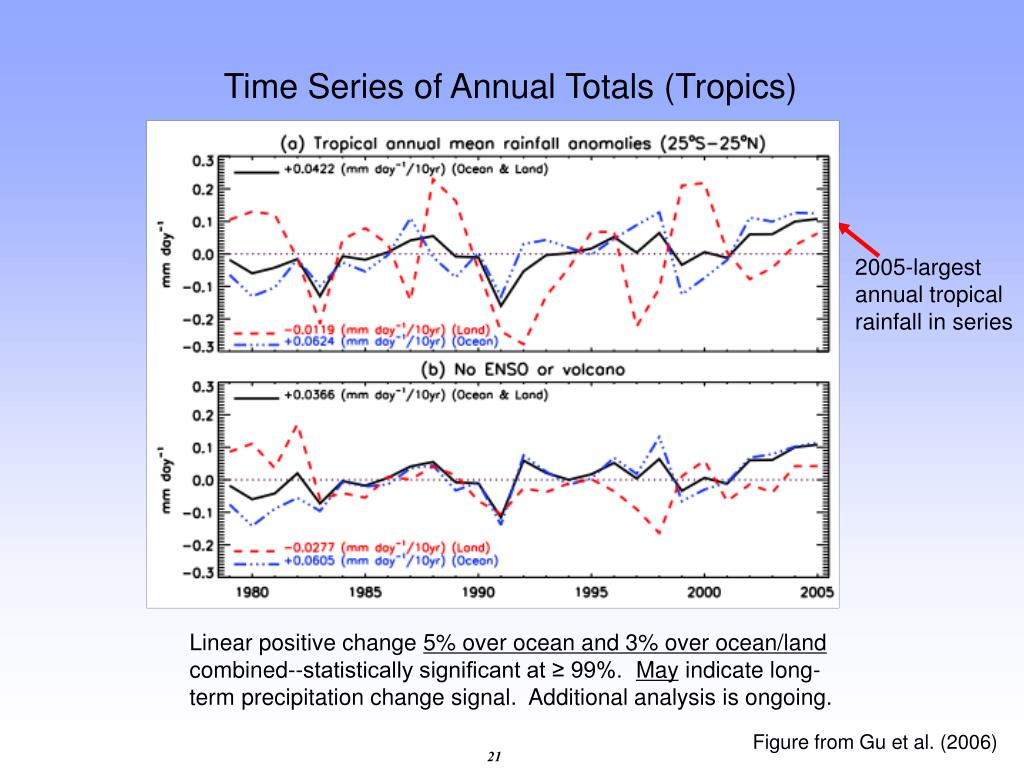 Time Series of Annual Totals (Tropics)

(a) Tropical annual mean rainfall anomalies (25°S–25°N)

+0.0422 (mm day$^{-1}$/10yr) (Ocean & Land)

−0.0119 (mm day$^{-1}$/10yr) (Land)

+0.0624 (mm day$^{-1}$/10yr) (Ocean)

mm day$^{-1}$

0.3
0.2
0.1
0.0
−0.1
−0.2
−0.3

(b) No ENSO or volcano

+0.0366 (mm day$^{-1}$/10yr) (Ocean & Land)

−0.0277 (mm day$^{-1}$/10yr) (Land)

+0.0605 (mm day$^{-1}$/10yr) (Ocean)

mm day$^{-1}$

0.3
0.2
0.1
0.0
−0.1
−0.2
−0.3

1980 1985 1990 1995 2000 2005

2005-largest annual tropical rainfall in series

Linear positive change 5% over ocean and 3% over ocean/land combined--statistically significant at ≥ 99%. May indicate long-term precipitation change signal. Additional analysis is ongoing.

Figure from Gu et al. (2006)

21